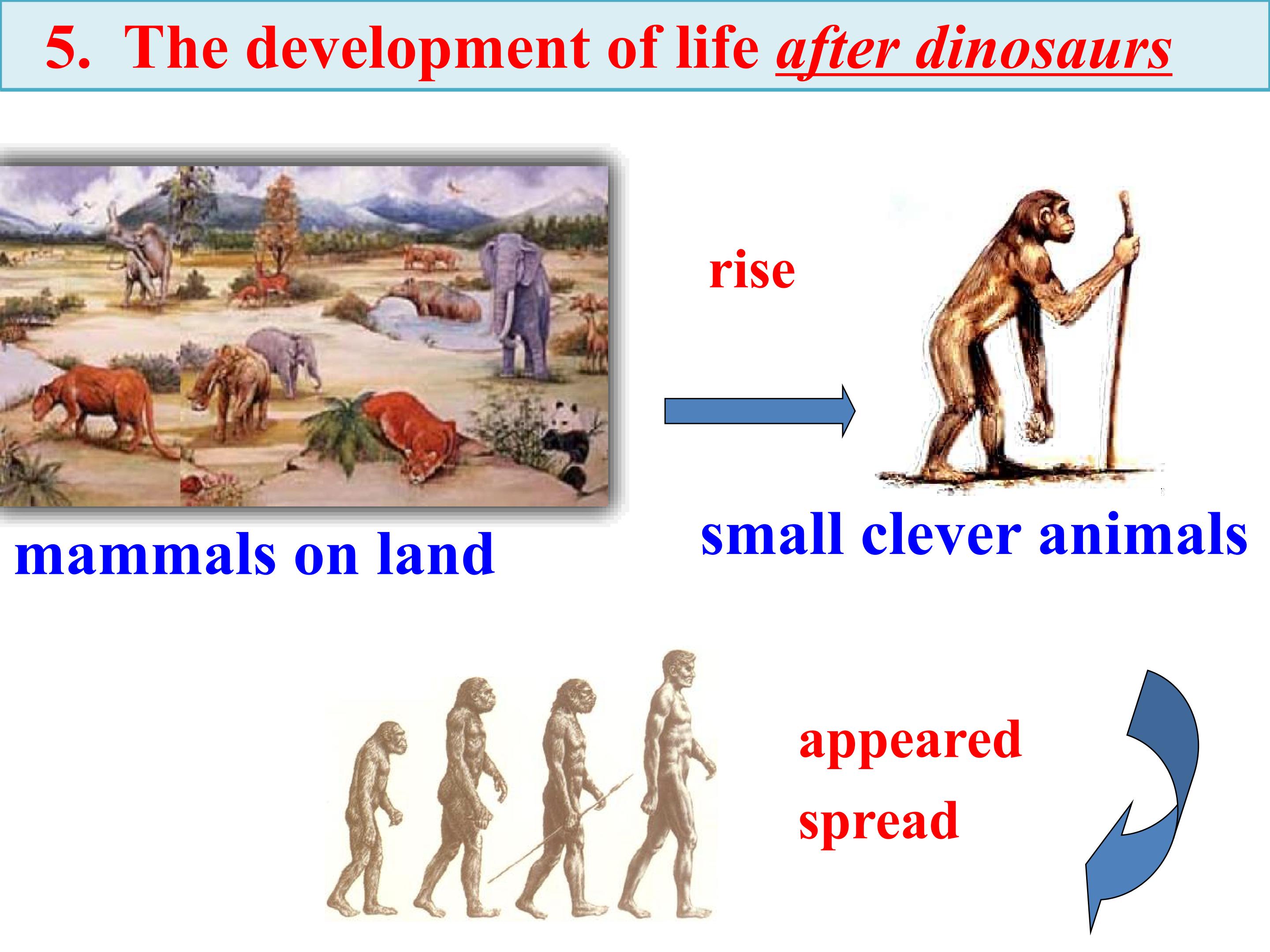 5. The development of life after dinosaurs

rise

mammals on land

small clever animals

appeared

spread